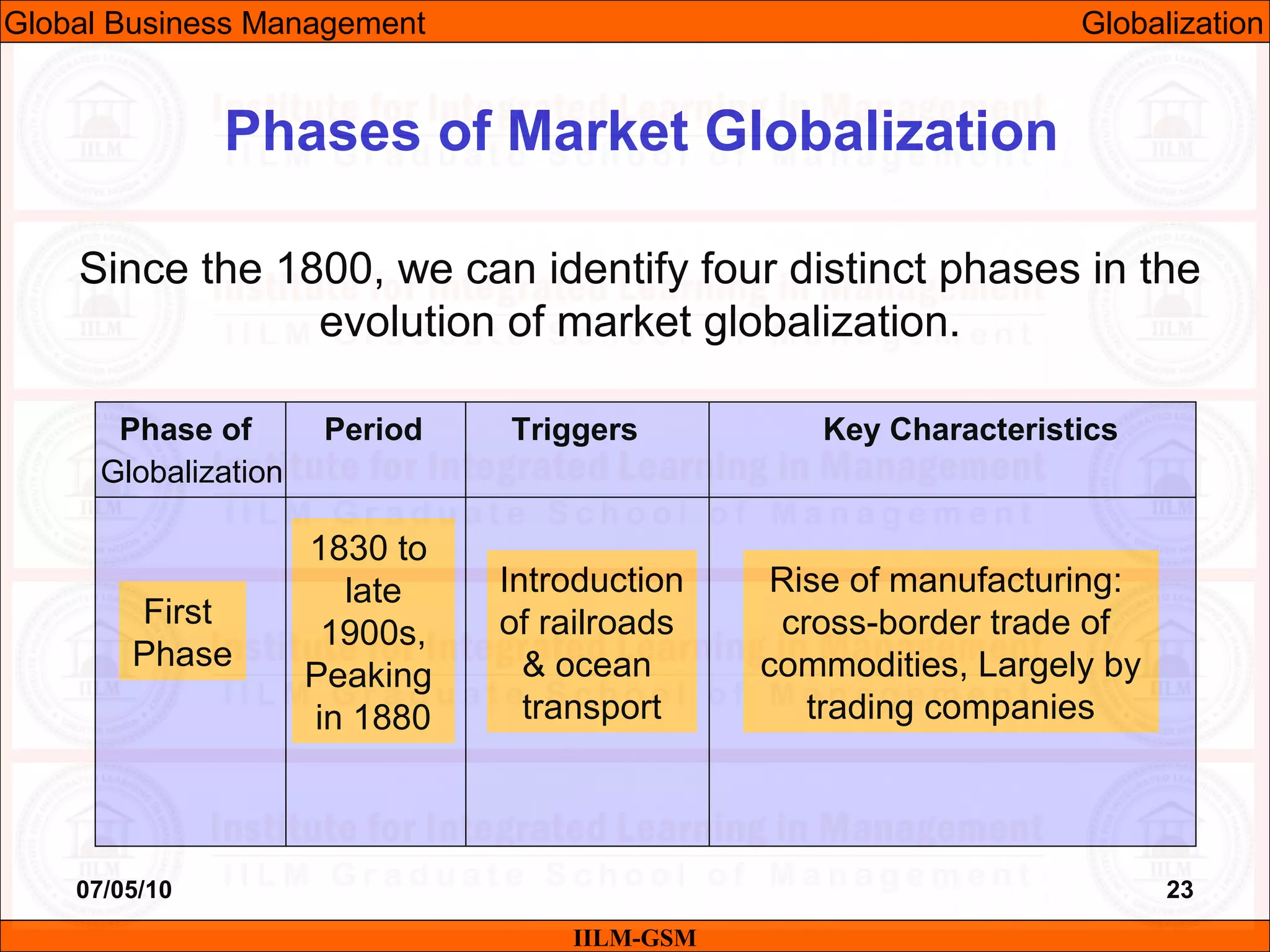 Global Business Management Globalization

Phases of Market Globalization

Since the 1800, we can identify four distinct phases in the evolution of market globalization.

| Phase of Globalization | Period | Triggers | Key Characteristics |
|---|---|---|---|
| First Phase | 1830 to late 1900s, Peaking in 1880 | Introduction of railroads & ocean transport | Rise of manufacturing: cross-border trade of commodities, Largely by trading companies |

07/05/10

23

IILM-GSM